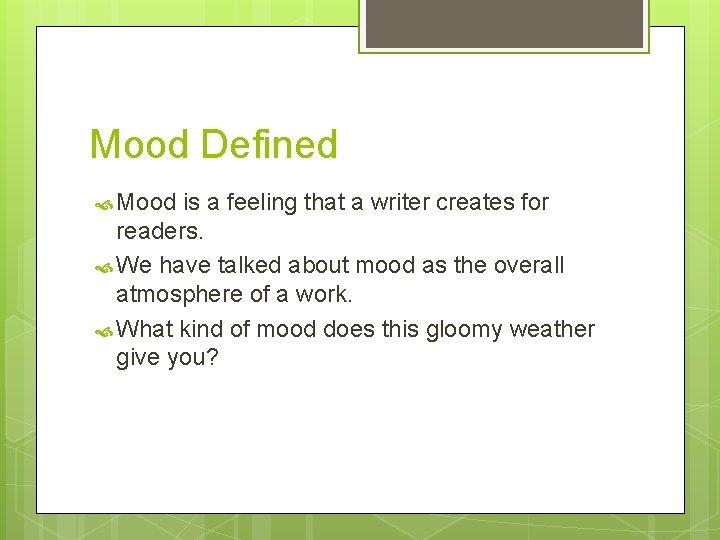 Mood Defined

Mood is a feeling that a writer creates for readers.

We have talked about mood as the overall atmosphere of a work.

What kind of mood does this gloomy weather give you?